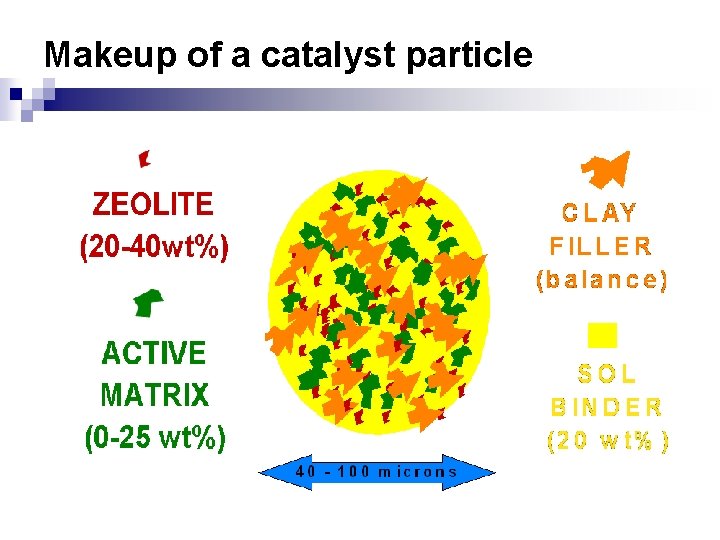 Makeup of a catalyst particle

ZEOLITE
(20-40wt%)

ACTIVE
MATRIX
(0-25 wt%)

40 - 100 microns

CLAY
FILLER
(balance)

SOL
BINDER
(20 wt%)